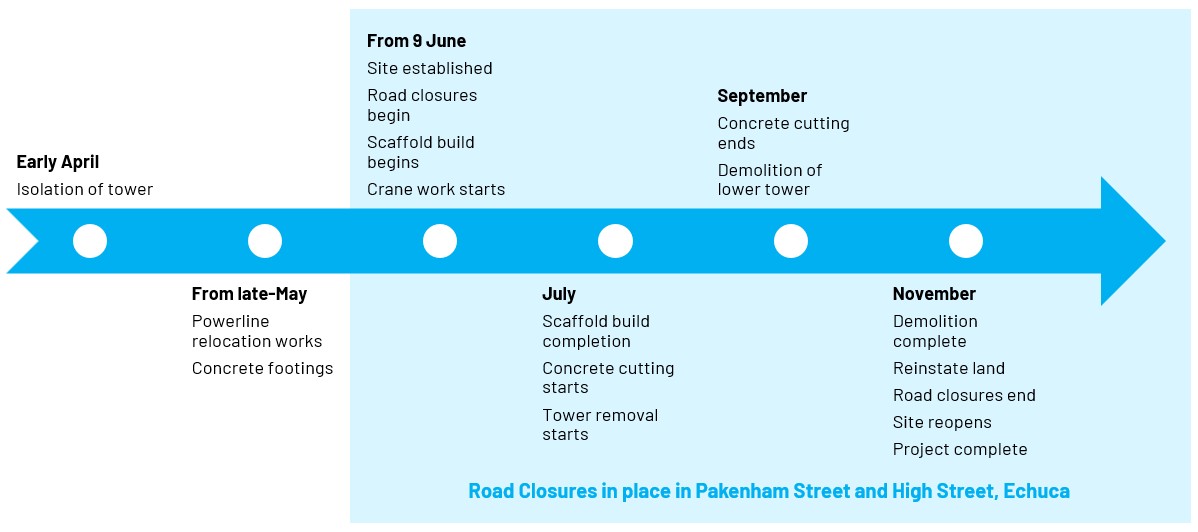 Early April
Isolation of tower

From late-May
Powerline relocation works
Concrete footings

From 9 June
Site established
Road closures begin
Scaffold build begins
Crane work starts

July
Scaffold build completion
Concrete cutting starts
Tower removal starts

September
Concrete cutting ends
Demolition of lower tower

November
Demolition complete
Reinstate land
Road closures end
Site reopens
Project complete

Road Closures in place in Pakenham Street and High Street, Echuca